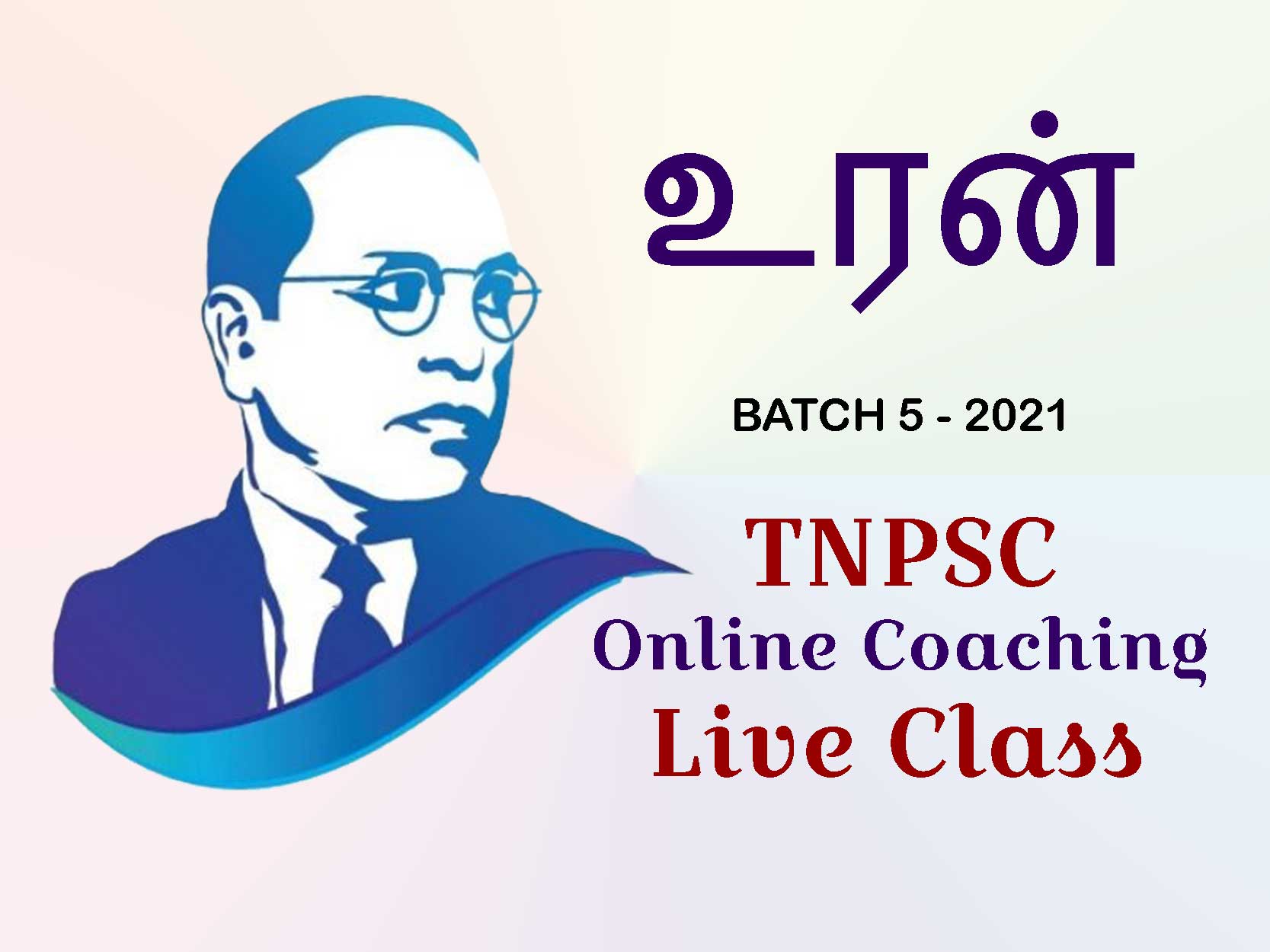 உரன்

BATCH 5 - 2021

TNPSC
Online Coaching
Live Class